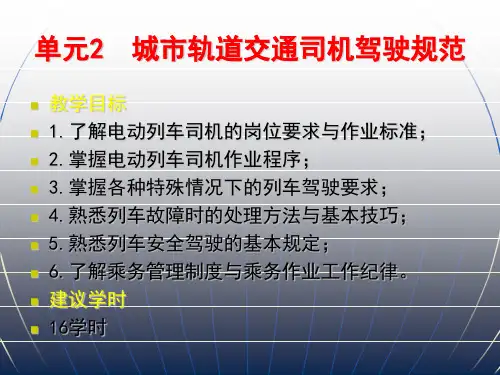 单元2　城市轨道交通司机驾驶规范

教学目标
1. 了解电动列车司机的岗位要求与作业标准；
2. 掌握电动列车司机作业程序；
3. 掌握各种特殊情况下的列车驾驶要求；
4. 熟悉列车故障时的处理方法与基本技巧；
5. 熟悉列车安全驾驶的基本规定；
6. 了解乘务管理制度与乘务作业工作纪律。
建议学时
16学时